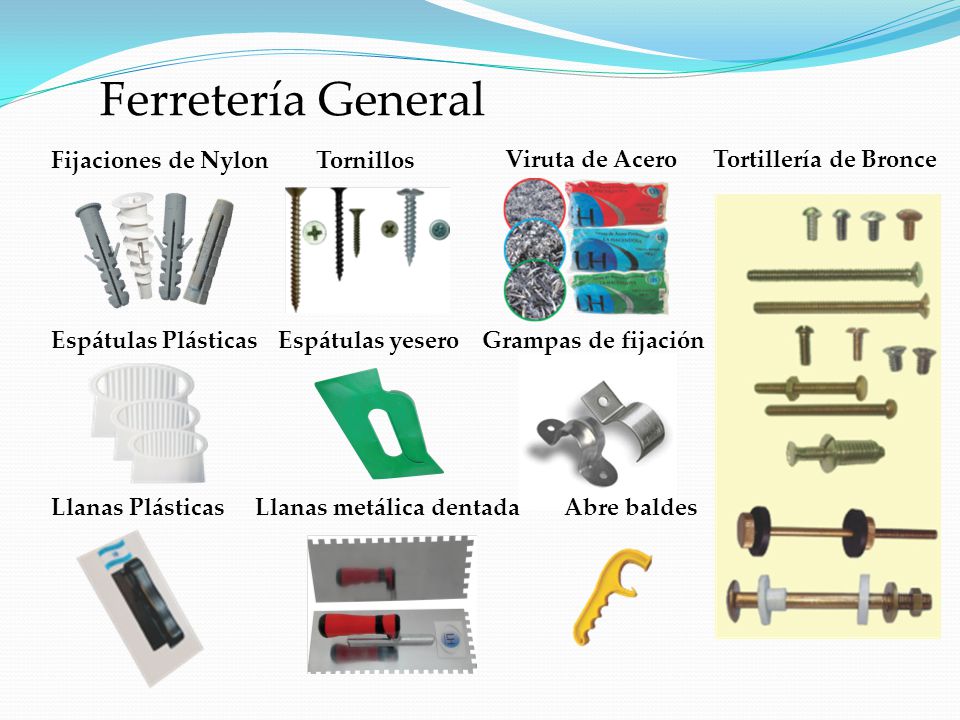 Ferretería General

Fijaciones de Nylon

Tornillos

Viruta de Acero

Tortillería de Bronce

Espátulas Plásticas

Espátulas yesero

Grampas de fijación

Llanas Plásticas

Llanas metálica dentada

Abre baldes